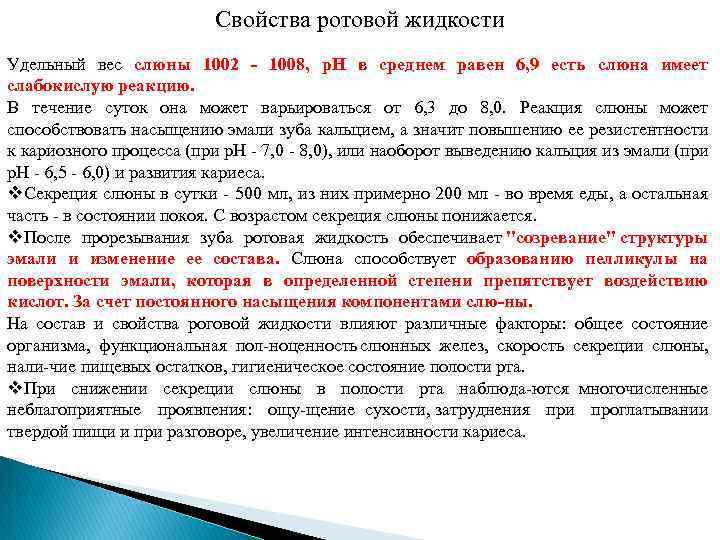 Свойства ротовой жидкости

Удельный вес слюны 1002 - 1008, pH в среднем равен 6,9 есть слюна имеет слабокислую реакцию.

В течение суток она может варьироваться от 6,3 до 8,0. Реакция слюны может способствовать насыщению эмали зуба кальцием, а значит повышению ее резистентности к кариозного процесса (при pH - 7,0 - 8,0), или наоборот выведению кальция из эмали (при pH - 6,5 - 6,0) и развития кариеса.

❖Секреция слюны в сутки - 500 мл, из них примерно 200 мл - во время еды, а остальная часть - в состоянии покоя. С возрастом секреция слюны понижается.

❖После прорезывания зуба ротовая жидкость обеспечивает "созревание" структуры эмали и изменение ее состава. Слюна способствует образованию пелликулы на поверхности эмали, которая в определенной степени препятствует воздействию кислот. За счет постоянного насыщения компонентами слю-ны.

На состав и свойства роговой жидкости влияют различные факторы: общее состояние организма, функциональная пол-ноценность слюнных желез, скорость секреции слюны, нали-чие пищевых остатков, гигиеническое состояние полости рта.

❖При снижении секреции слюны в полости рта наблюда-ются многочисленные неблагоприятные проявления: ощу-щение сухости, затруднения при проглатывании твердой пищи и при разговоре, увеличение интенсивности кариеса.